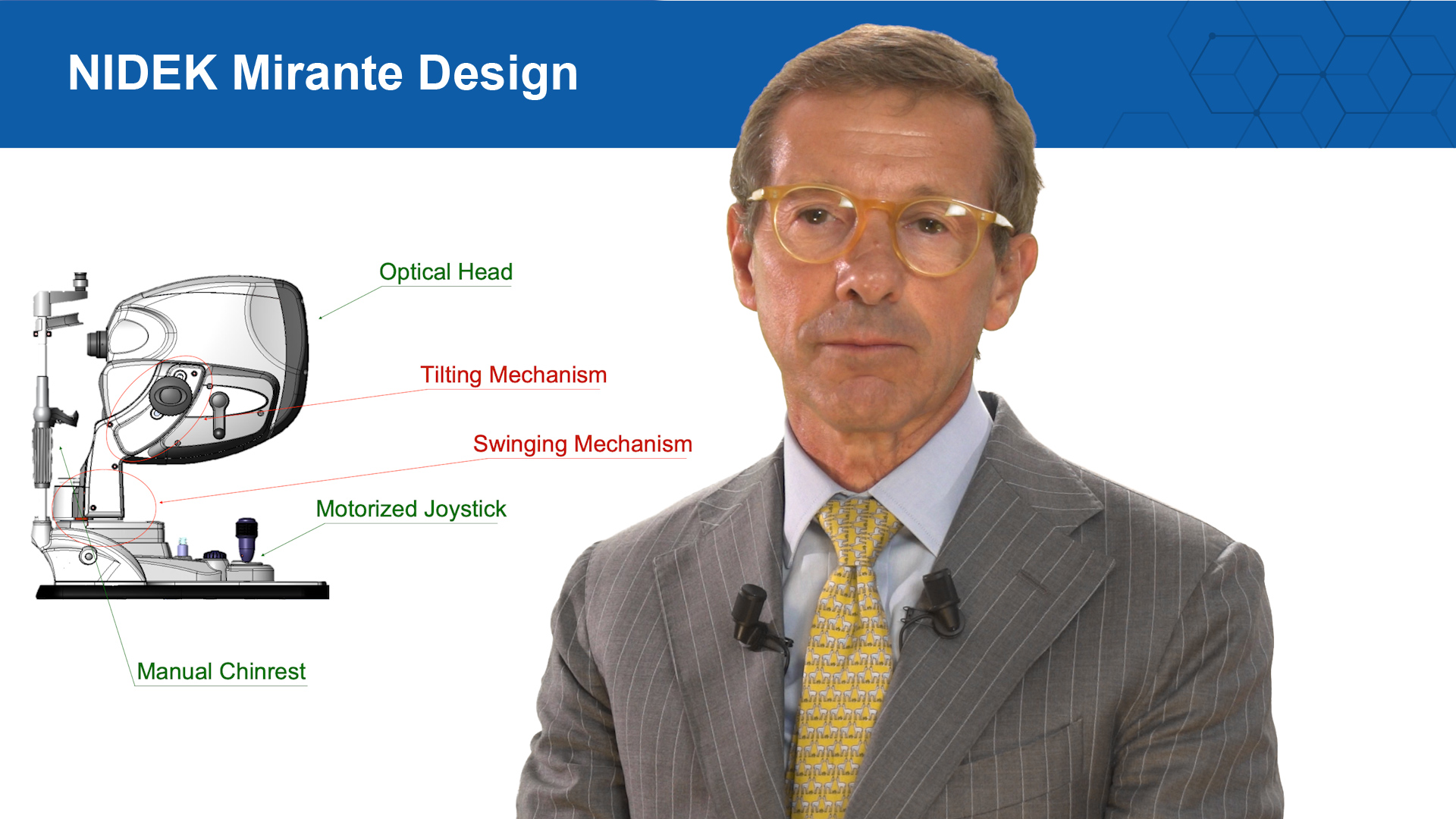 NIDEK Mirante Design

Optical Head

Tilting Mechanism

Swinging Mechanism

Motorized Joystick

Manual Chinrest